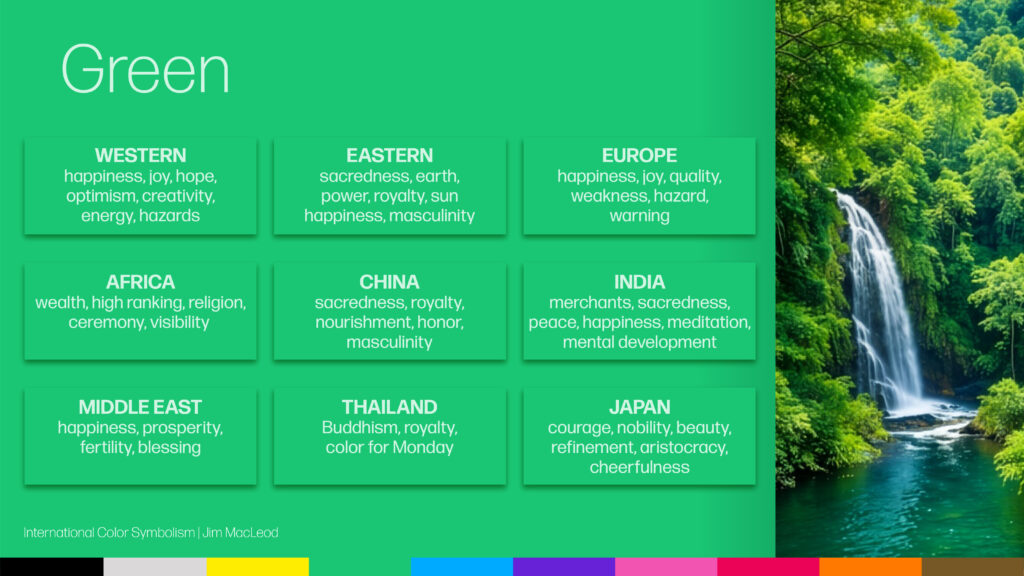 Green

WESTERN
happiness, joy, hope, optimism, creativity, energy, hazards

EASTERN
sacredness, earth, power, royalty, sun happiness, masculinity

EUROPE
happiness, joy, quality, weakness, hazard, warning

AFRICA
wealth, high ranking, religion, ceremony, visibility

CHINA
sacredness, royalty, nourishment, honor, masculinity

INDIA
merchants, sacredness, peace, happiness, meditation, mental development

MIDDLE EAST
happiness, prosperity, fertility, blessing

THAILAND
Buddhism, royalty, color for Monday

JAPAN
courage, nobility, beauty, refinement, aristocracy, cheerfulness

International Color Symbolism | Jim MacLeod